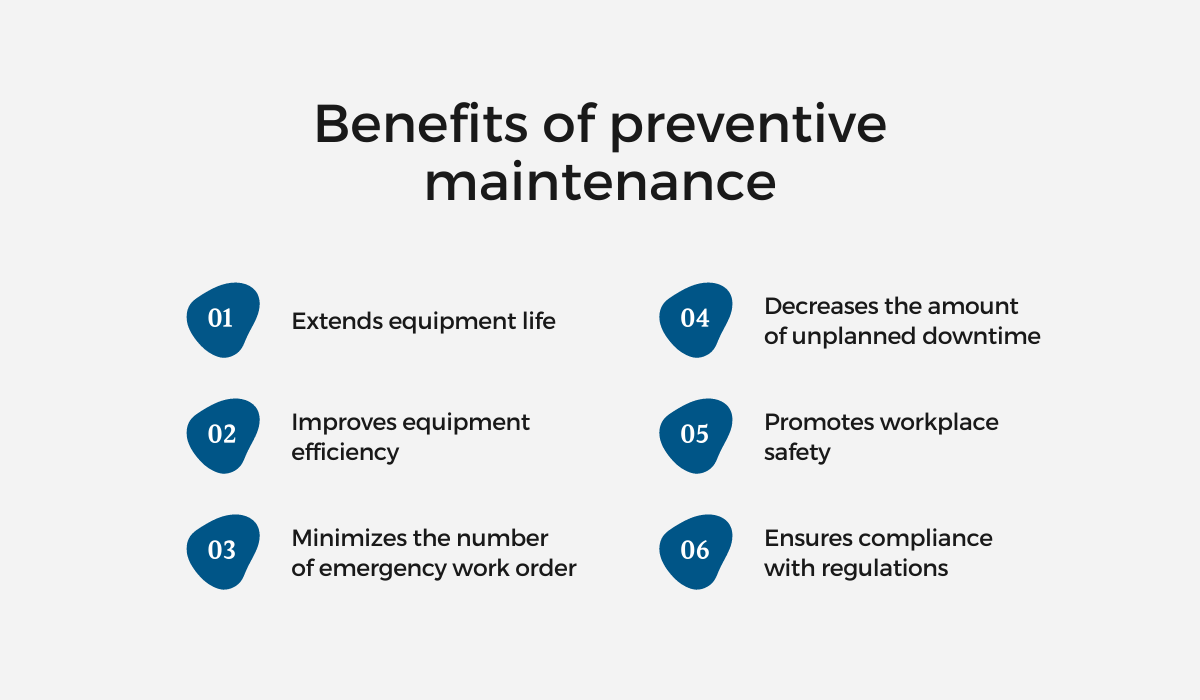 Benefits of preventive maintenance

01 Extends equipment life

02 Improves equipment efficiency

03 Minimizes the number of emergency work order

04 Decreases the amount of unplanned downtime

05 Promotes workplace safety

06 Ensures compliance with regulations